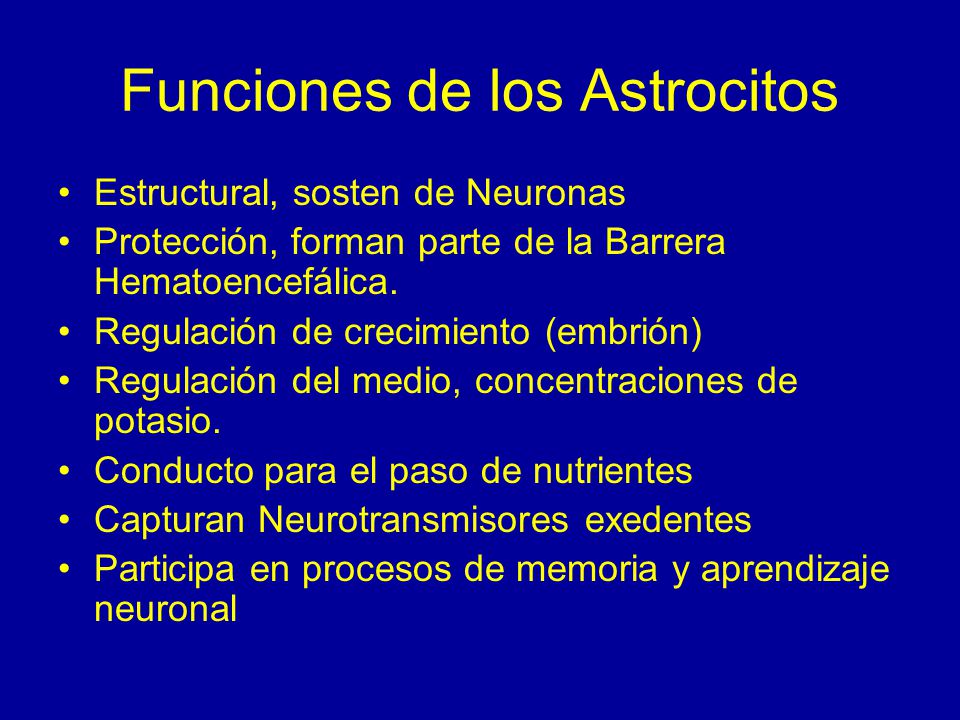 Funciones de los Astrocitos

• Estructural, sosten de Neuronas
• Protección, forman parte de la Barrera Hematoencefálica.
• Regulación de crecimiento (embrión)
• Regulación del medio, concentraciones de potasio.
• Conducto para el paso de nutrientes
• Capturan Neurotransmisores exedentes
• Participa en procesos de memoria y aprendizaje neuronal